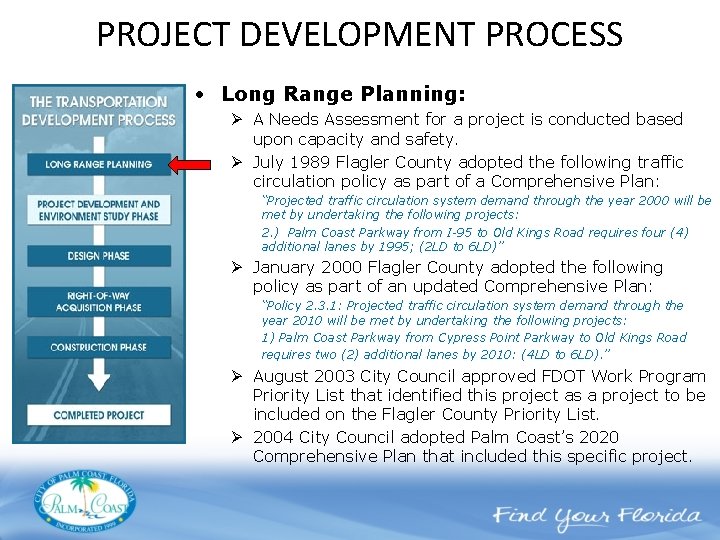 PROJECT DEVELOPMENT PROCESS

THE TRANSPORTATION DEVELOPMENT PROCESS

LONG RANGE PLANNING

PROJECT DEVELOPMENT AND ENVIRONMENT STUDY PHASE

DESIGN PHASE

RIGHT-OF-WAY ACQUISITION PHASE

CONSTRUCTION PHASE

COMPLETED PROJECT

• Long Range Planning:

➢ A Needs Assessment for a project is conducted based upon capacity and safety.

➢ July 1989 Flagler County adopted the following traffic circulation policy as part of a Comprehensive Plan:

"Projected traffic circulation system demand through the year 2000 will be met by undertaking the following projects:

2.) Palm Coast Parkway from I-95 to Old Kings Road requires four (4) additional lanes by 1995; (2LD to 6LD)"

➢ January 2000 Flagler County adopted the following policy as part of an updated Comprehensive Plan:

"Policy 2.3.1: Projected traffic circulation system demand through the year 2010 will be met by undertaking the following projects:

1) Palm Coast Parkway from Cypress Point Parkway to Old Kings Road requires two (2) additional lanes by 2010: (4LD to 6LD)."

➢ August 2003 City Council approved FDOT Work Program Priority List that identified this project as a project to be included on the Flagler County Priority List.

➢ 2004 City Council adopted Palm Coast's 2020 Comprehensive Plan that included this specific project.

CITY OF PALM COAST, FLORIDA
PALM COAST
INCORPORATED 1999

Find Your Florida